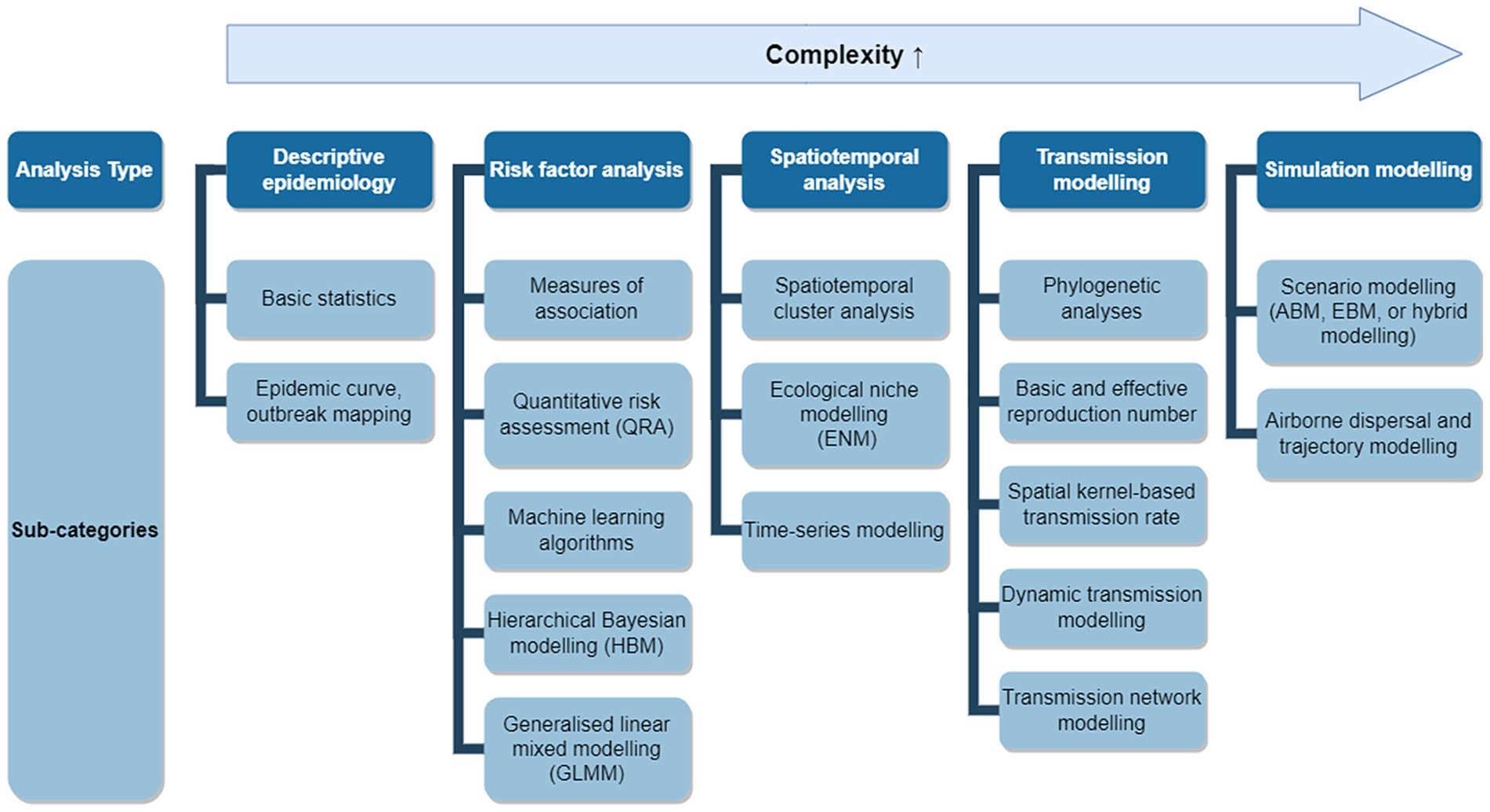 Complexity ↑

Analysis Type

Sub-categories

Descriptive epidemiology

Basic statistics

Epidemic curve, outbreak mapping

Risk factor analysis

Measures of association

Quantitative risk assessment (QRA)

Machine learning algorithms

Hierarchical Bayesian modelling (HBM)

Generalised linear mixed modelling (GLMM)

Spatiotemporal analysis

Spatiotemporal cluster analysis

Ecological niche modelling (ENM)

Time-series modelling

Transmission modelling

Phylogenetic analyses

Basic and effective reproduction number

Spatial kernel-based transmission rate

Dynamic transmission modelling

Transmission network modelling

Simulation modelling

Scenario modelling (ABM, EBM, or hybrid modelling)

Airborne dispersal and trajectory modelling